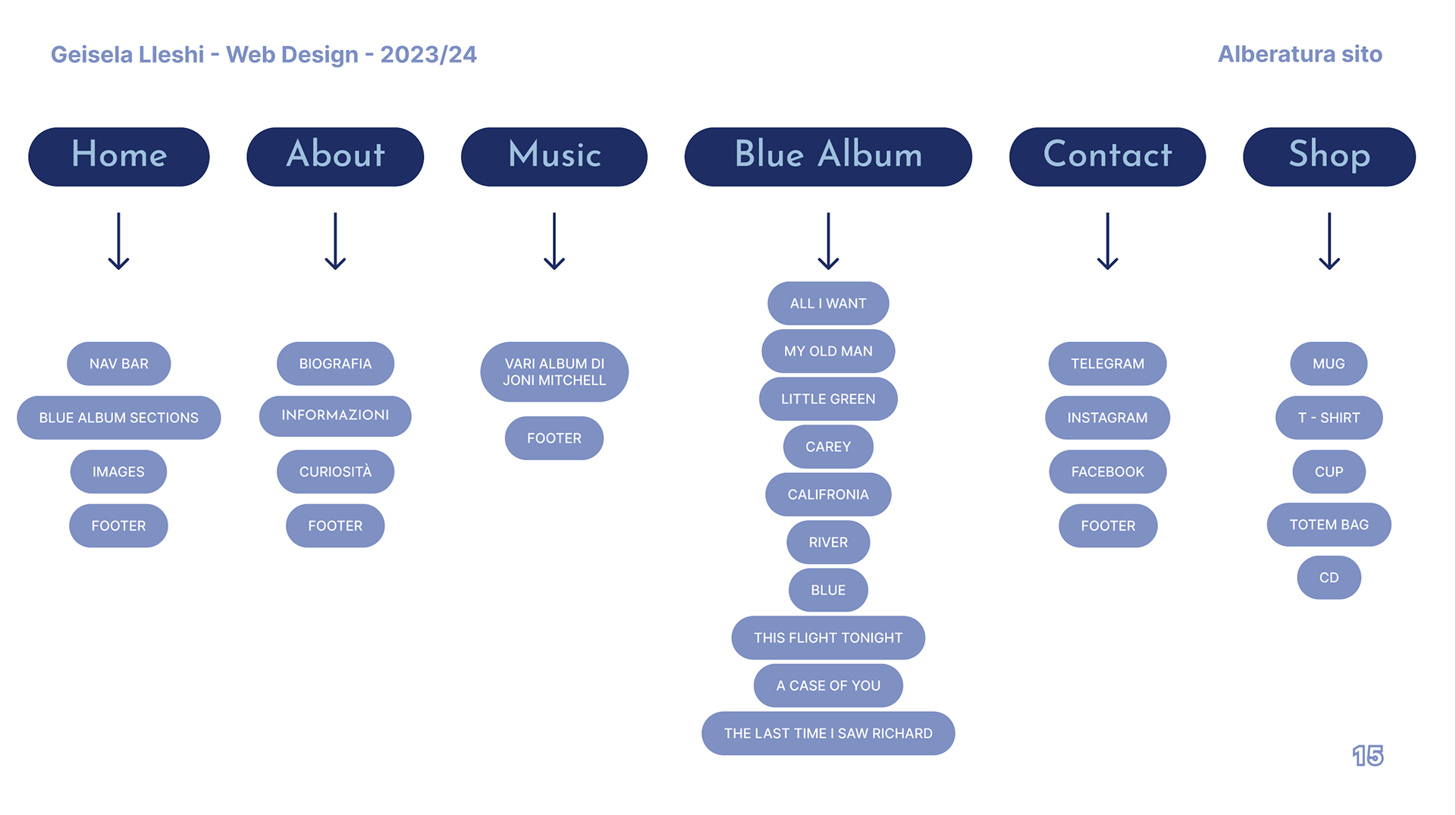 Geisela Lleshi - Web Design - 2023/24

Alberatura sito

Home

NAV BAR

BLUE ALBUM SECTIONS

IMAGES

FOOTER

About

BIOGRAFIA

INFORMAZIONI

CURIOSITÀ

FOOTER

Music

VARI ALBUM DI JONI MITCHELL

FOOTER

Blue Album

ALL I WANT

MY OLD MAN

LITTLE GREEN

CAREY

CALIFRONIA

RIVER

BLUE

THIS FLIGHT TONIGHT

A CASE OF YOU

THE LAST TIME I SAW RICHARD

Contact

TELEGRAM

INSTAGRAM

FACEBOOK

FOOTER

Shop

MUG

T - SHIRT

CUP

TOTEM BAG

CD

15